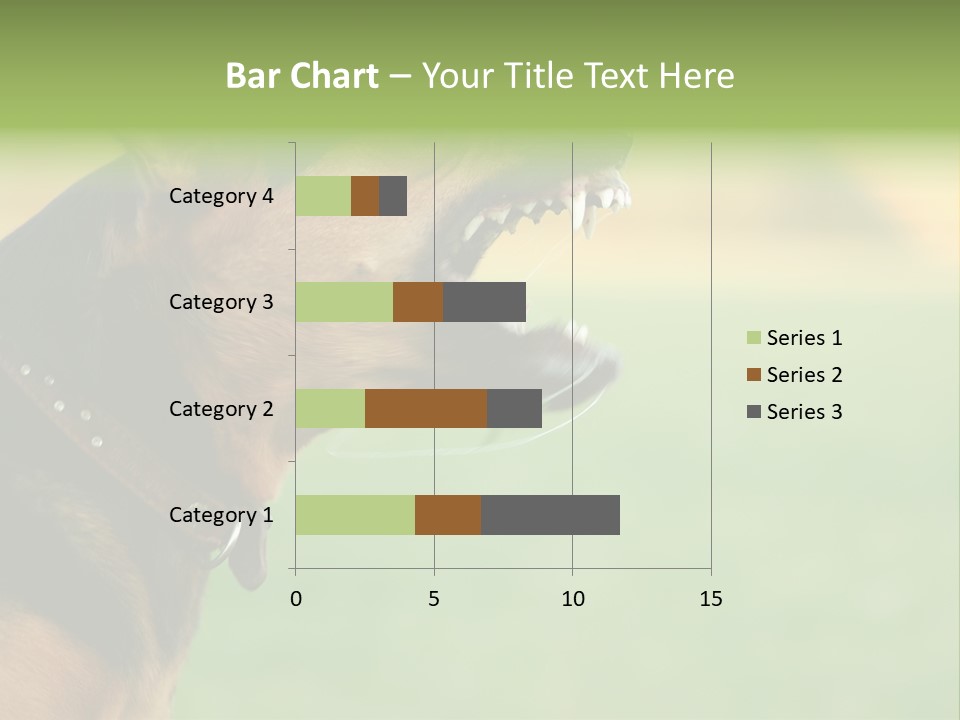 Bar Chart – Your Title Text Here

Category 4
Category 3
Category 2
Category 1

0
5
10
15

Series 1
Series 2
Series 3